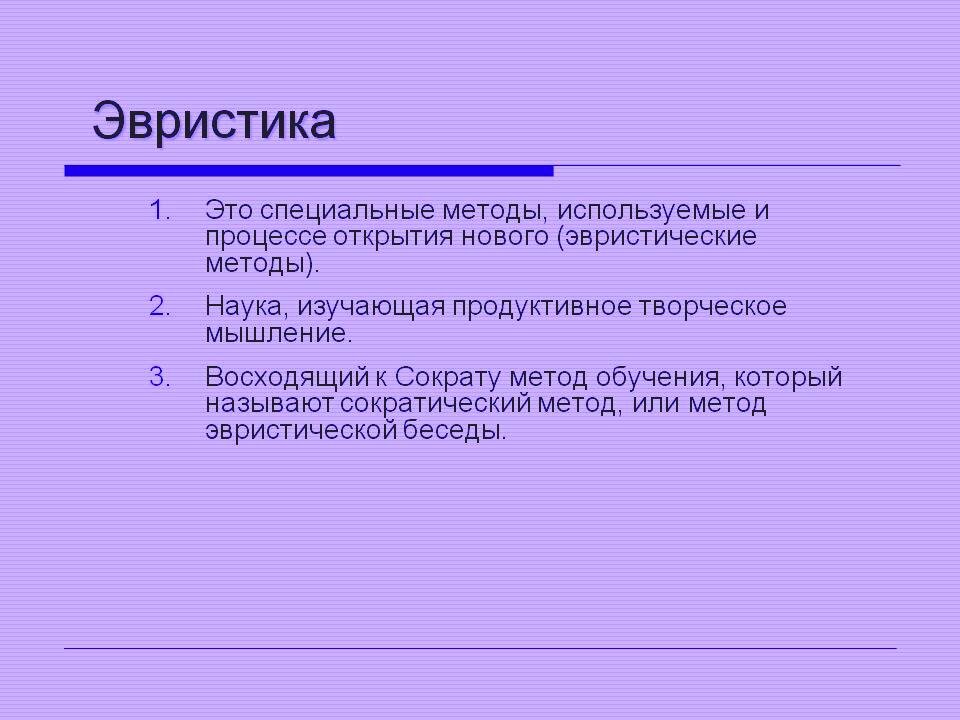 Эвристика

1. Это специальные методы, используемые и процессе открытия нового (эвристические методы).

2. Наука, изучающая продуктивное творческое мышление.

3. Восходящий к Сократу метод обучения, который называют сократический метод, или метод эвристической беседы.